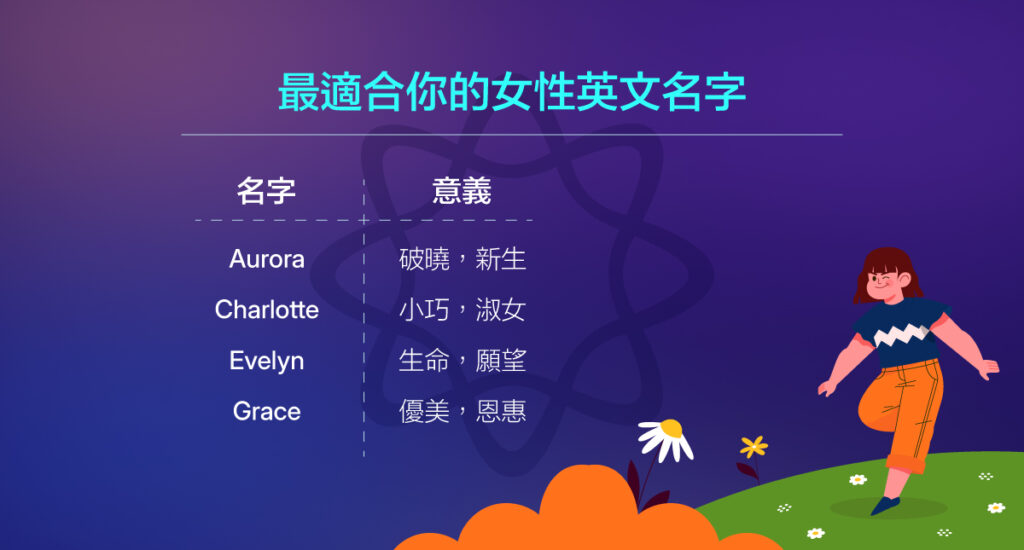 最適合你的女性英文名字

| 名字 | 意義 |
|---|---|
| Aurora | 破曉，新生 |
| Charlotte | 小巧，淑女 |
| Evelyn | 生命，願望 |
| Grace | 優美，恩惠 |